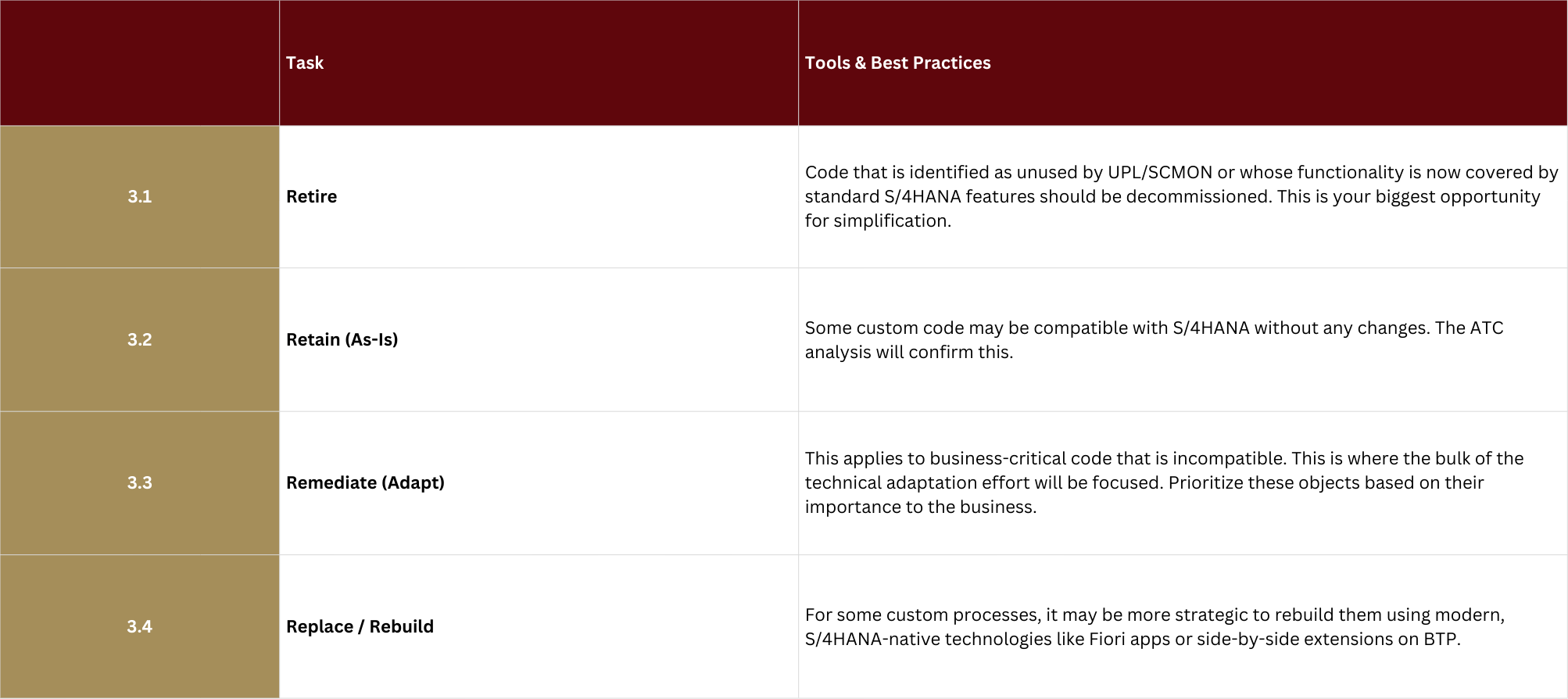 | | Task | Tools & Best Practices |
|---|---|---|
| 3.1 | Retire | Code that is identified as unused by UPL/SCMON or whose functionality is now covered by standard S/4HANA features should be decommissioned. This is your biggest opportunity for simplification. |
| 3.2 | Retain (As-Is) | Some custom code may be compatible with S/4HANA without any changes. The ATC analysis will confirm this. |
| 3.3 | Remediate (Adapt) | This applies to business-critical code that is incompatible. This is where the bulk of the technical adaptation effort will be focused. Prioritize these objects based on their importance to the business. |
| 3.4 | Replace / Rebuild | For some custom processes, it may be more strategic to rebuild them using modern, S/4HANA-native technologies like Fiori apps or side-by-side extensions on BTP. |